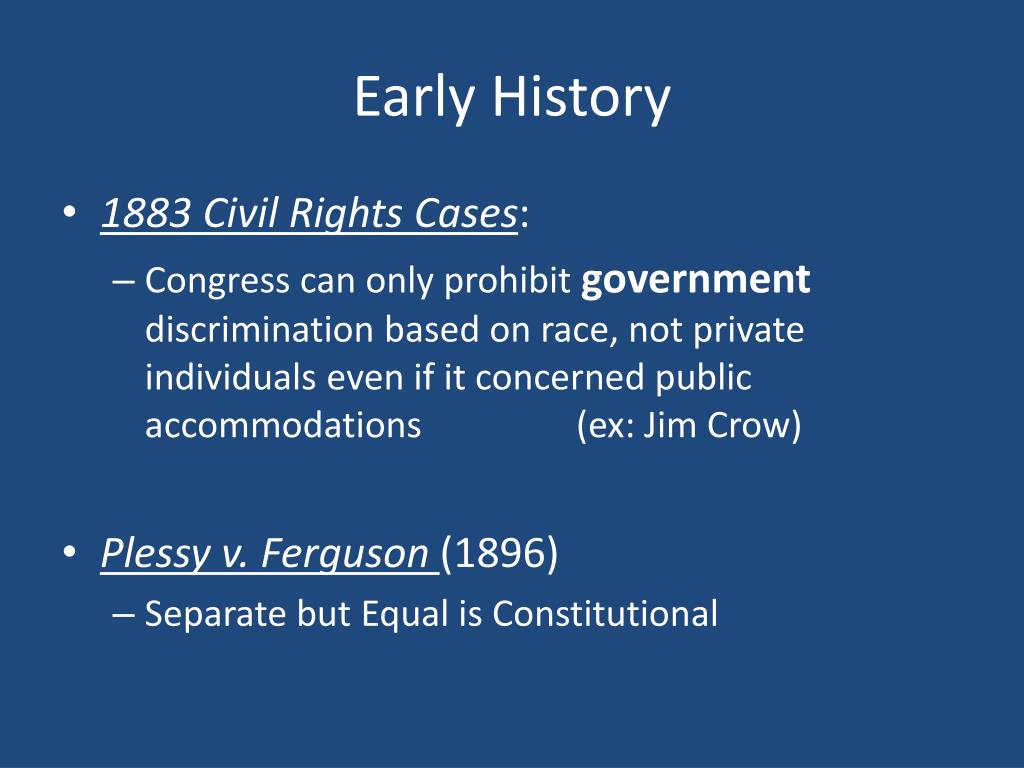 Early History

• 1883 Civil Rights Cases:
– Congress can only prohibit government discrimination based on race, not private individuals even if it concerned public accommodations (ex: Jim Crow)

• Plessy v. Ferguson (1896)
– Separate but Equal is Constitutional